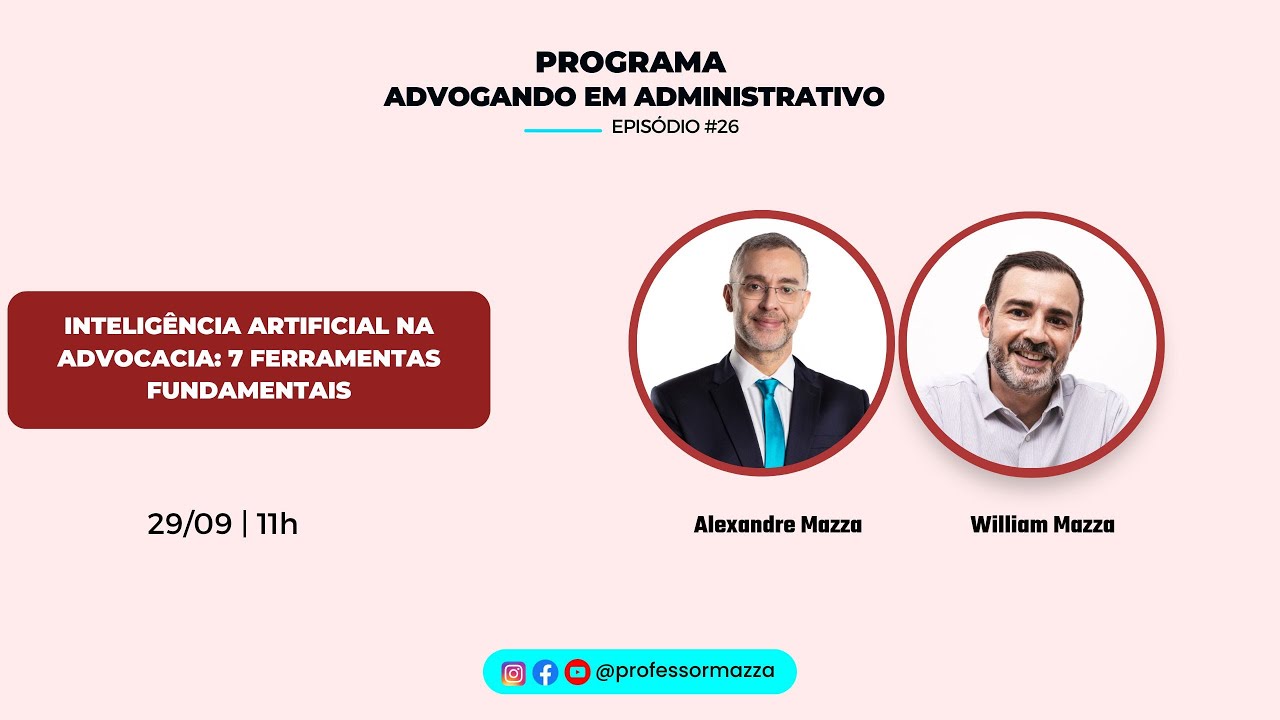 PROGRAMA
ADVOGANDO EM ADMINISTRATIVO
EPISÓDIO #26

INTELIGÊNCIA ARTIFICIAL NA ADVOCACIA: 7 FERRAMENTAS FUNDAMENTAIS

29/09 | 11h

Alexandre Mazza

William Mazza

@professormazza